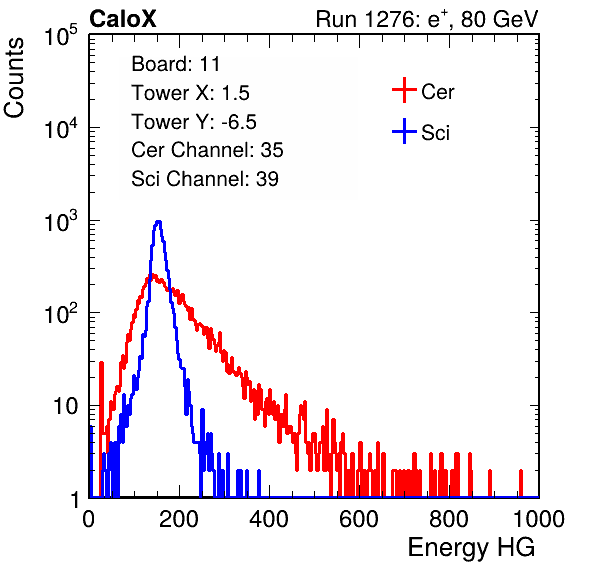 CaloX

Run 1276: $e^{+}$, 80 GeV

Counts

$10^5$

$10^4$

$10^3$

$10^2$

10

1

Board: 11
Tower X: 1.5
Tower Y: -6.5
Cer Channel: 35
Sci Channel: 39

Cer
Sci

0 200 400 600 800 1000

Energy HG